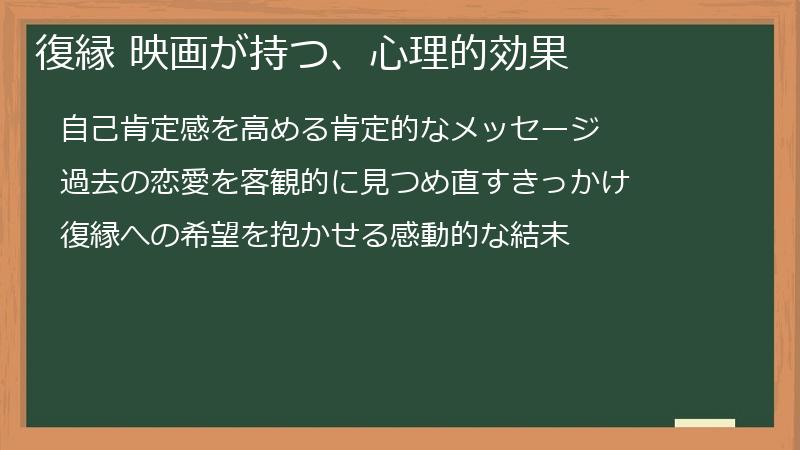 復縁 映画が持つ、心理的効果

自己肯定感を高める肯定的なメッセージ

過去の恋愛を客観的に見つめ直すきっかけ

復縁への希望を抱かせる感動的な結末